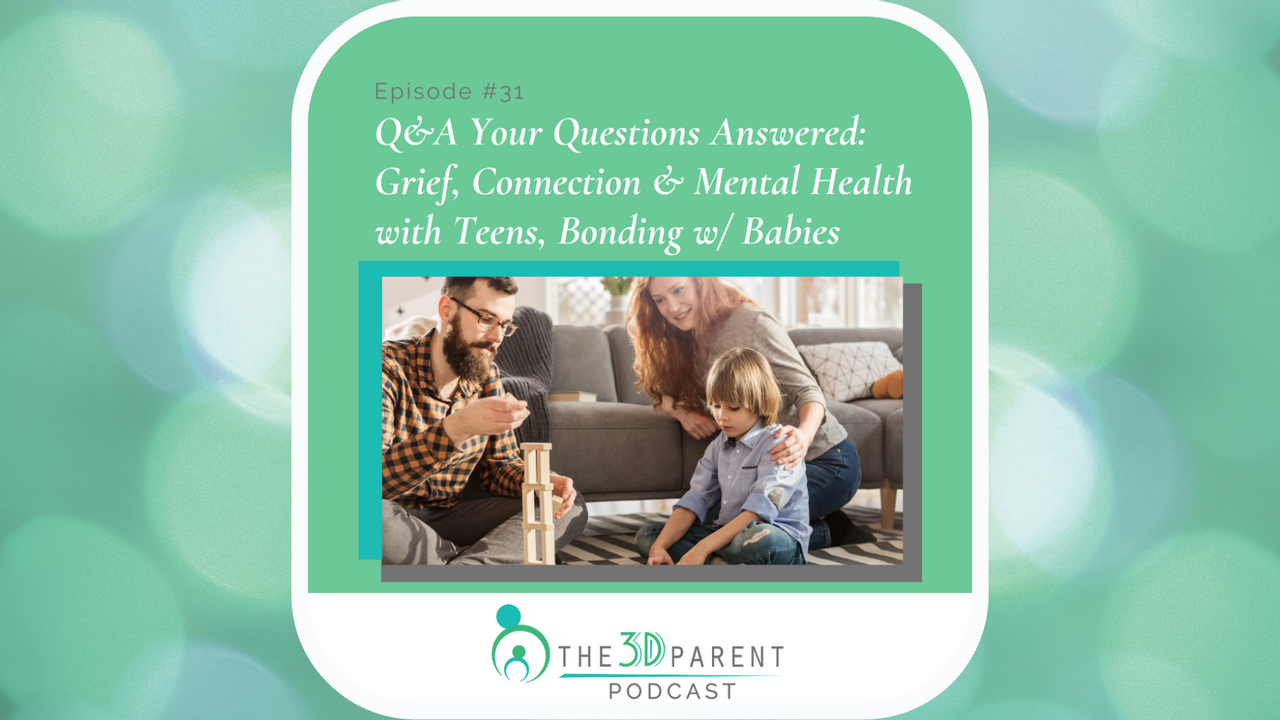 Episode #31

Q&A Your Questions Answered: Grief, Connection & Mental Health with Teens, Bonding w/ Babies

THE 3D PARENT
PODCAST